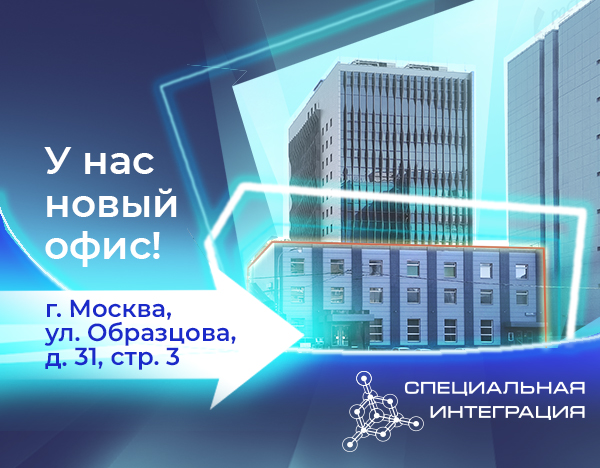 У нас новый офис!

г. Москва, ул. Образцова, д. 31, стр. 3

СПЕЦИАЛЬНАЯ ИНТЕГРАЦИЯ